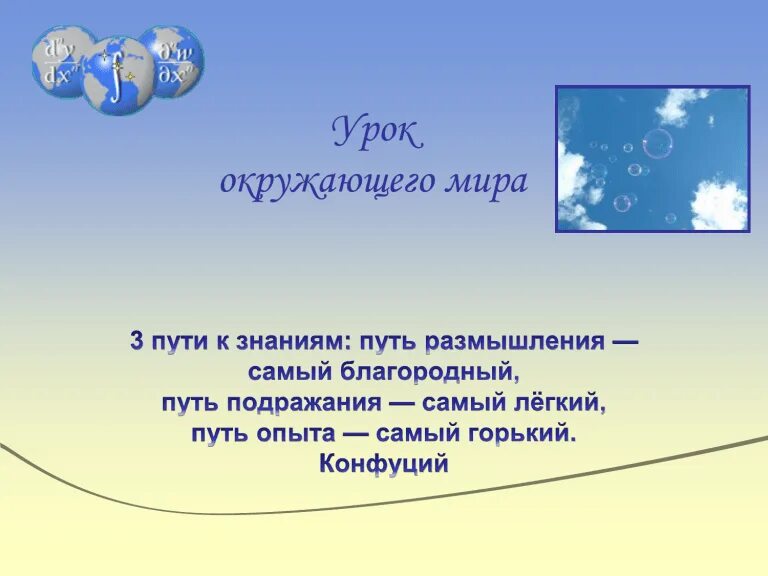 $\frac{d^n y}{dx^n}$ $\int$ $\frac{\partial^n w}{\partial x^n}$

Урок окружающего мира

3 пути к знаниям: путь размышления — самый благородный,
путь подражания — самый лёгкий,
путь опыта — самый горький.
Конфуций